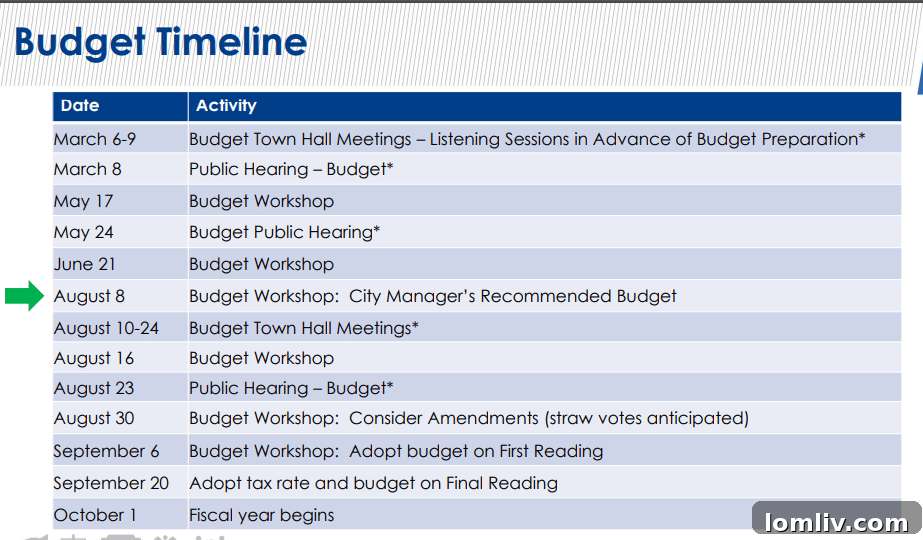 Budget Timeline

| Date | Activity |
|---|---|
| March 6-9 | Budget Town Hall Meetings – Listening Sessions in Advance of Budget Preparation* |
| March 8 | Public Hearing – Budget* |
| May 17 | Budget Workshop |
| May 24 | Budget Public Hearing* |
| June 21 | Budget Workshop |
| August 8 | Budget Workshop: City Manager's Recommended Budget |
| August 10-24 | Budget Town Hall Meetings* |
| August 16 | Budget Workshop |
| August 23 | Public Hearing – Budget* |
| August 30 | Budget Workshop: Consider Amendments (straw votes anticipated) |
| September 6 | Budget Workshop: Adopt budget on First Reading |
| September 20 | Adopt tax rate and budget on Final Reading |
| October 1 | Fiscal year begins |

lomliv.com